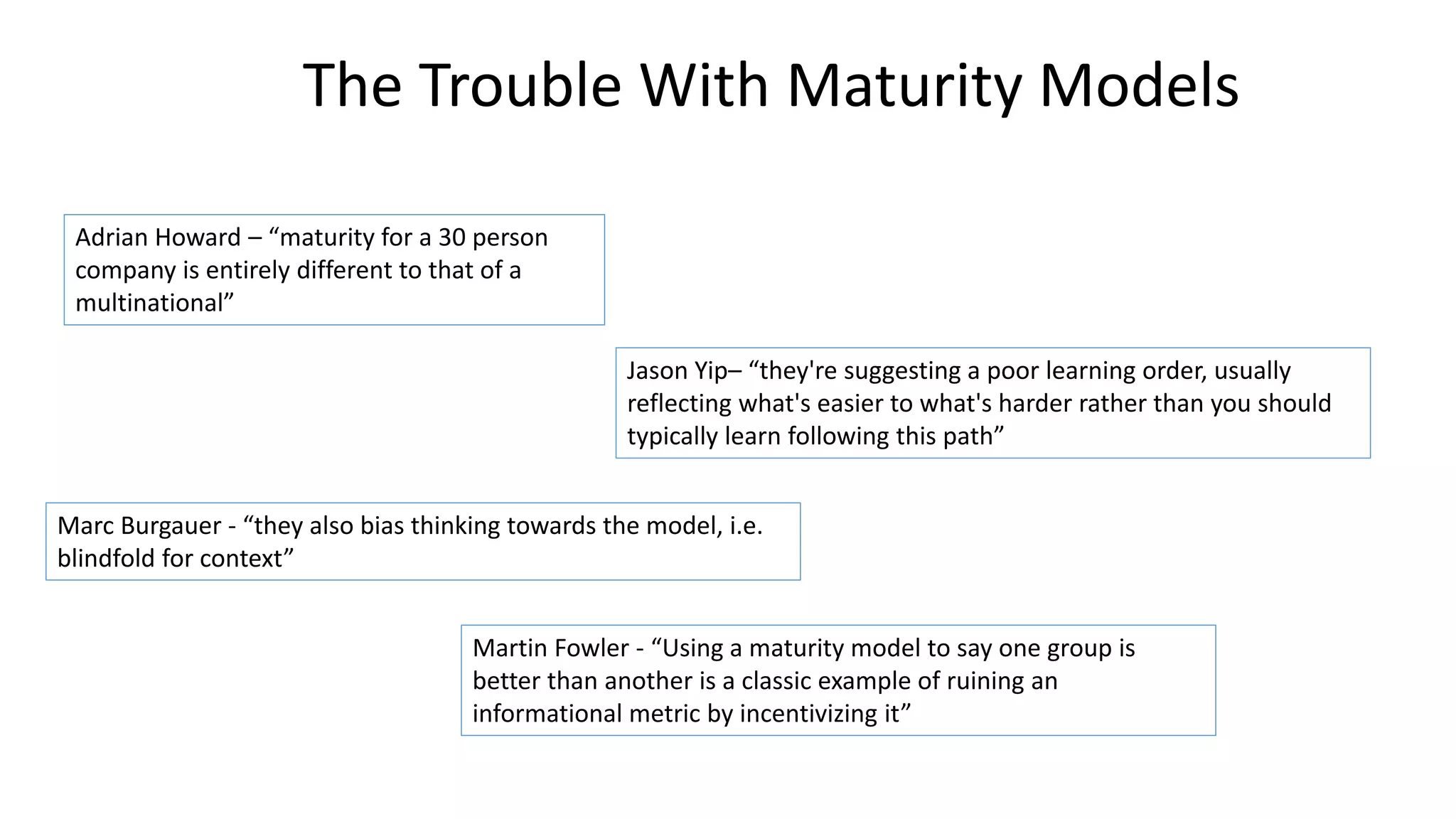 The Trouble With Maturity Models

Adrian Howard – “maturity for a 30 person company is entirely different to that of a multinational”

Jason Yip– “they're suggesting a poor learning order, usually reflecting what's easier to what's harder rather than you should typically learn following this path”

Marc Burgauer - “they also bias thinking towards the model, i.e. blindfold for context”

Martin Fowler - “Using a maturity model to say one group is better than another is a classic example of ruining an informational metric by incentivizing it”